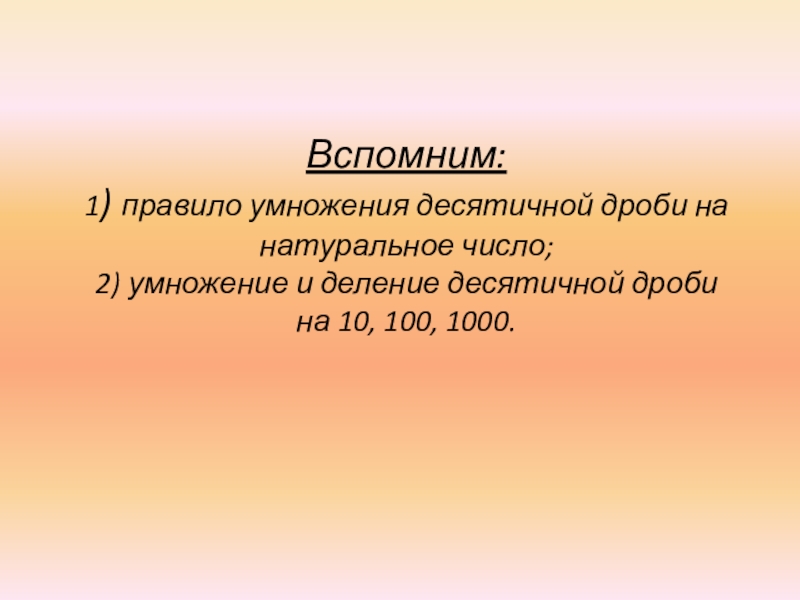 Вспомним:

1) правило умножения десятичной дроби на натуральное число;

2) умножение и деление десятичной дроби на 10, 100, 1000.